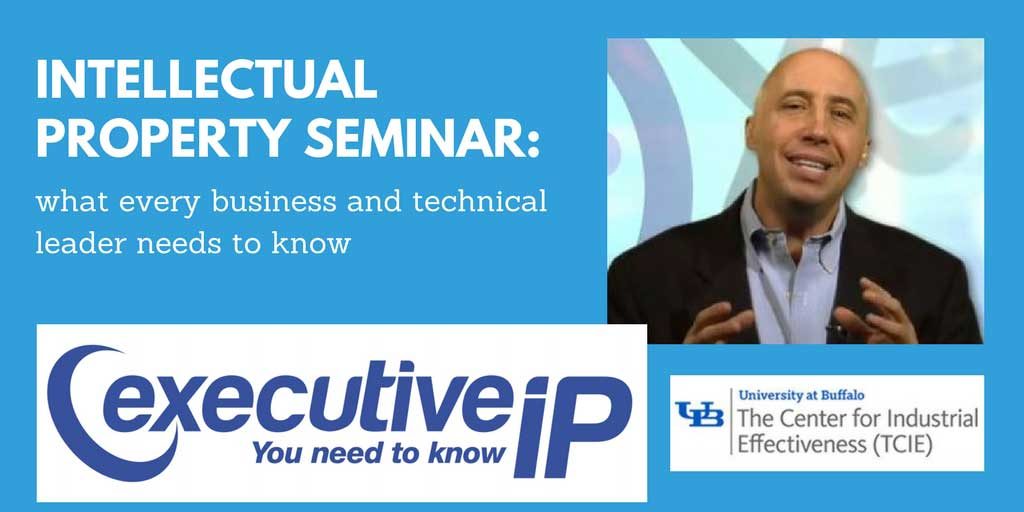 INTELLECTUAL PROPERTY SEMINAR:

what every business and technical leader needs to know

executive iP
You need to know

UB
University at Buffalo
The Center for Industrial Effectiveness (TCIE)